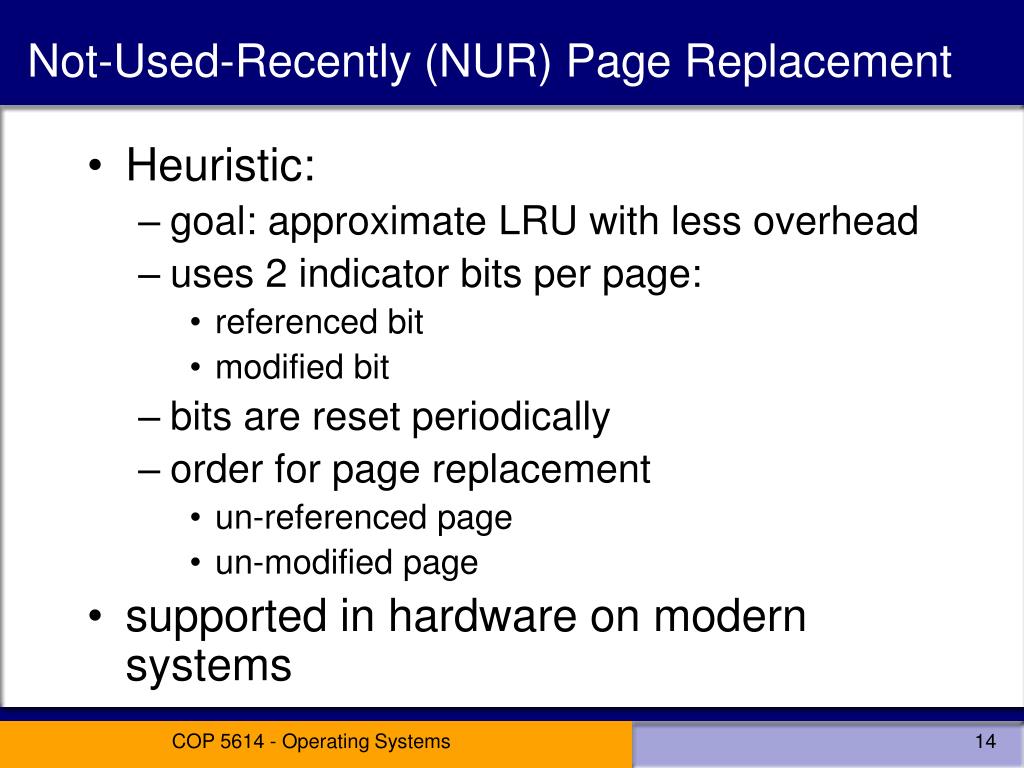 Not-Used-Recently (NUR) Page Replacement

• Heuristic:
– goal: approximate LRU with less overhead
– uses 2 indicator bits per page:
• referenced bit
• modified bit
– bits are reset periodically
– order for page replacement
• un-referenced page
• un-modified page
• supported in hardware on modern systems

COP 5614 - Operating Systems

14